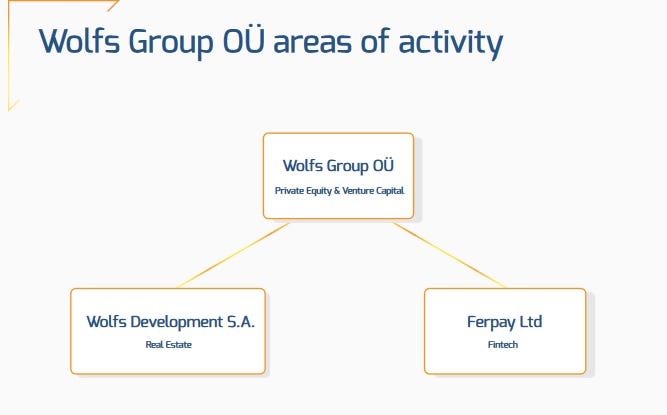 Wolfs Group OÜ areas of activity

Wolfs Group OÜ
Private Equity & Venture Capital

Wolfs Development S.A.
Real Estate

Ferpay Ltd
Fintech